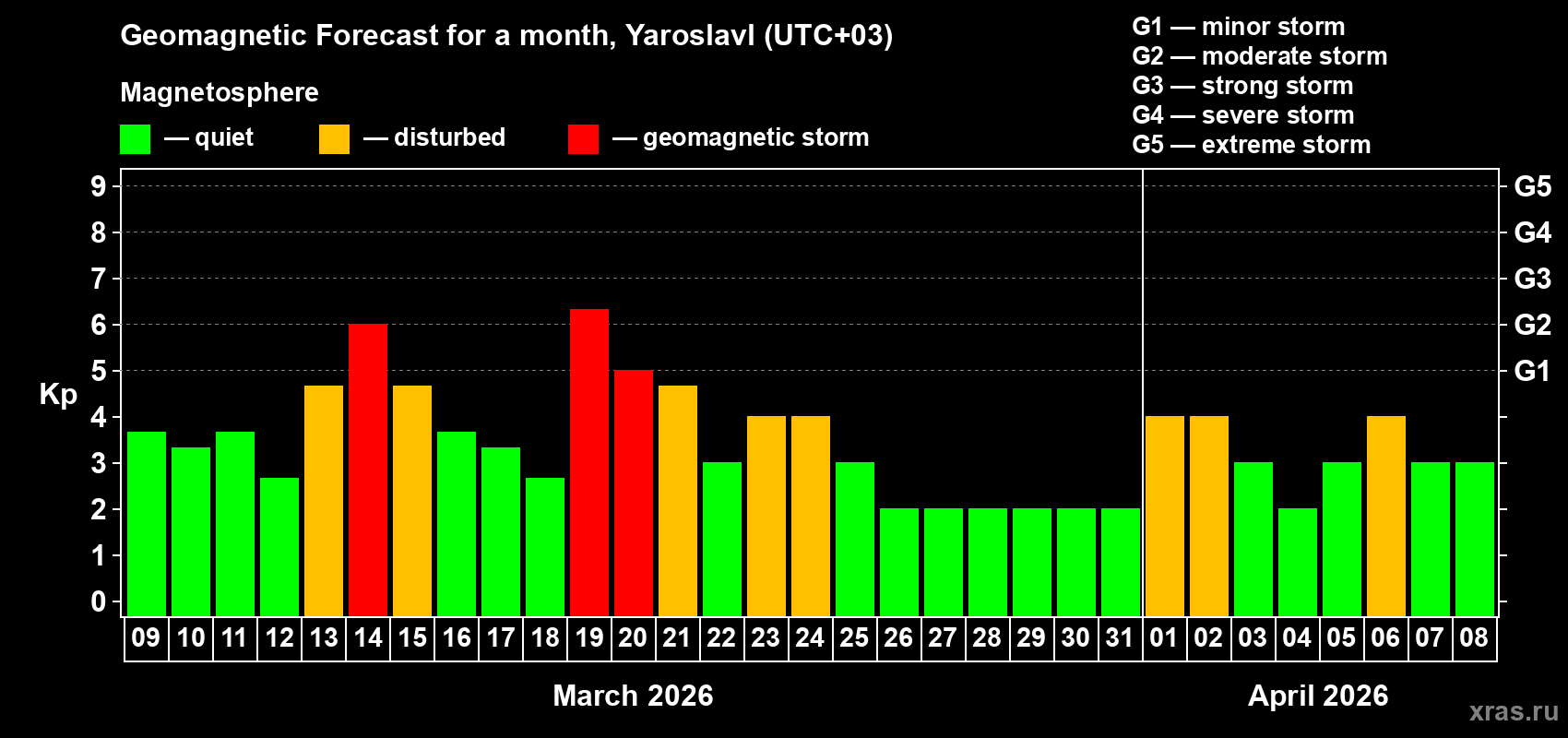 Geomagnetic Forecast for a month, Yaroslavl (UTC+03)

Magnetosphere

— quiet — disturbed — geomagnetic storm

G1 — minor storm
G2 — moderate storm
G3 — strong storm
G4 — severe storm
G5 — extreme storm

Kp

9
8
7
6
5
4
3
2
1
0

G5
G4
G3
G2
G1

09 10 11 12 13 14 15 16 17 18 19 20 21 22 23 24 25 26 27 28 29 30 31 01 02 03 04 05 06 07 08

March 2026

April 2026

xras.ru